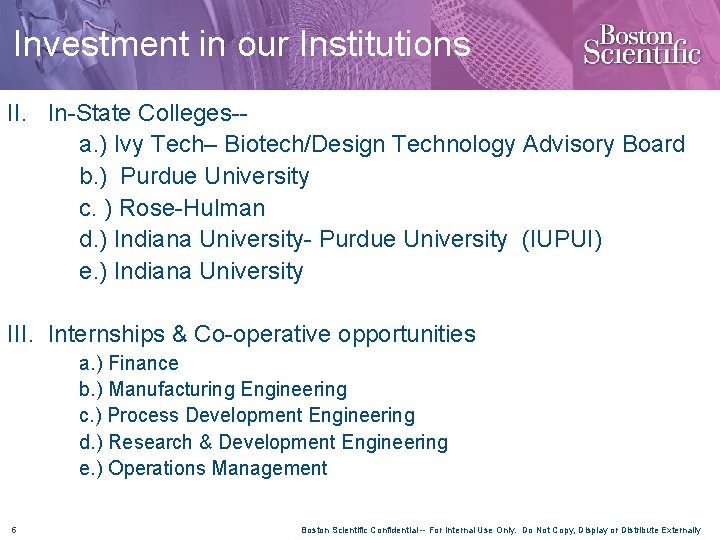 Investment in our Institutions

Boston Scientific

II. In-State Colleges--

a.) Ivy Tech– Biotech/Design Technology Advisory Board

b.) Purdue University

c. ) Rose-Hulman

d.) Indiana University- Purdue University (IUPUI)

e.) Indiana University

III. Internships & Co-operative opportunities

a.) Finance

b.) Manufacturing Engineering

c.) Process Development Engineering

d.) Research & Development Engineering

e.) Operations Management

6

Boston Scientific Confidential -- For Internal Use Only. Do Not Copy, Display or Distribute Externally